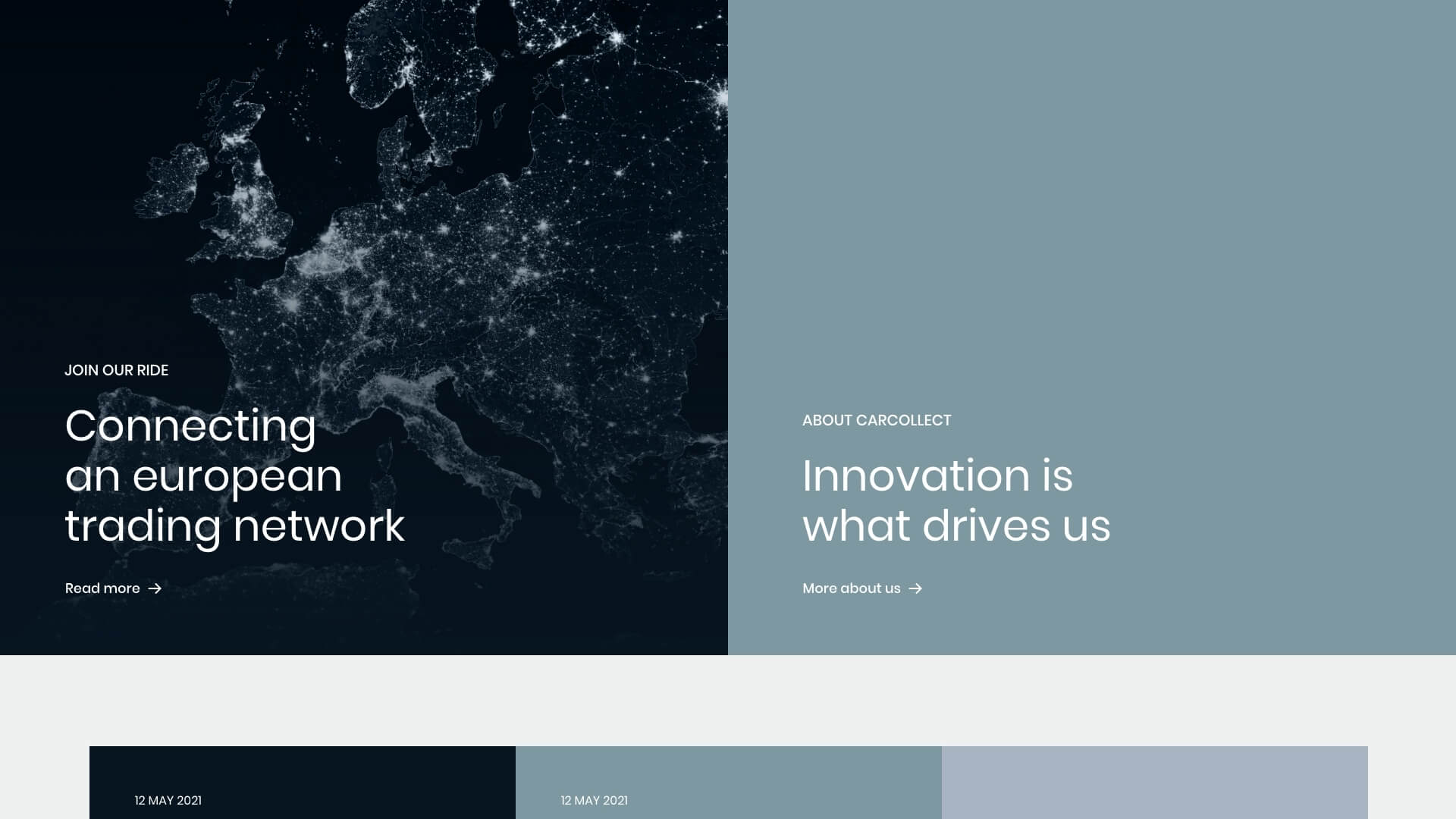 JOIN OUR RIDE

Connecting an european trading network

Read more →

ABOUT CARCOLLECT

Innovation is what drives us

More about us →

12 MAY 2021

12 MAY 2021